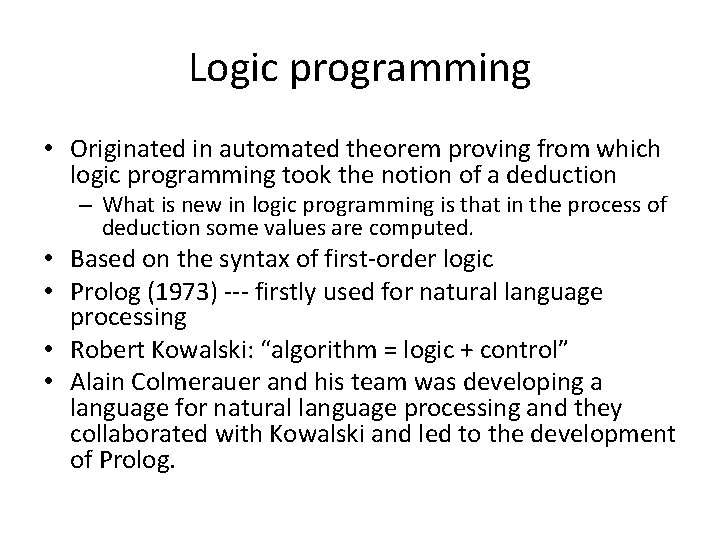 Logic programming

• Originated in automated theorem proving from which logic programming took the notion of a deduction
– What is new in logic programming is that in the process of deduction some values are computed.
• Based on the syntax of first-order logic
• Prolog (1973) --- firstly used for natural language processing
• Robert Kowalski: “algorithm = logic + control”
• Alain Colmerauer and his team was developing a language for natural language processing and they collaborated with Kowalski and led to the development of Prolog.